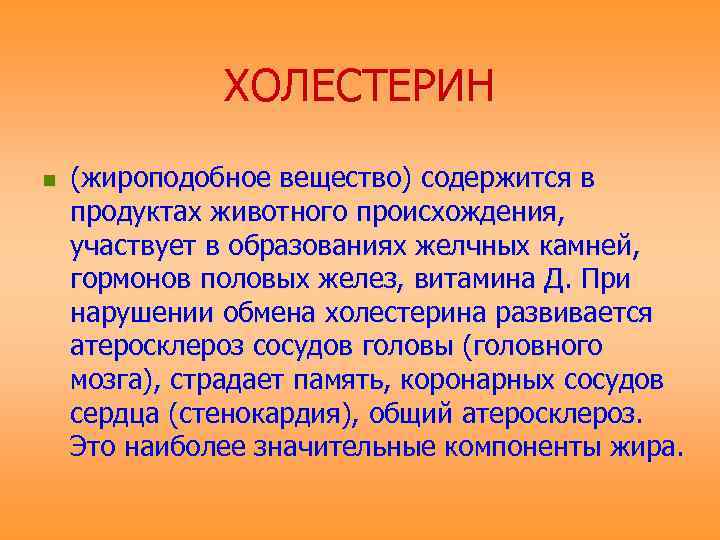 ХОЛЕСТЕРИН

(жироподобное вещество) содержится в продуктах животного происхождения, участвует в образованиях желчных камней, гормонов половых желез, витамина Д. При нарушении обмена холестерина развивается атеросклероз сосудов головы (головного мозга), страдает память, коронарных сосудов сердца (стенокардия), общий атеросклероз. Это наиболее значительные компоненты жира.